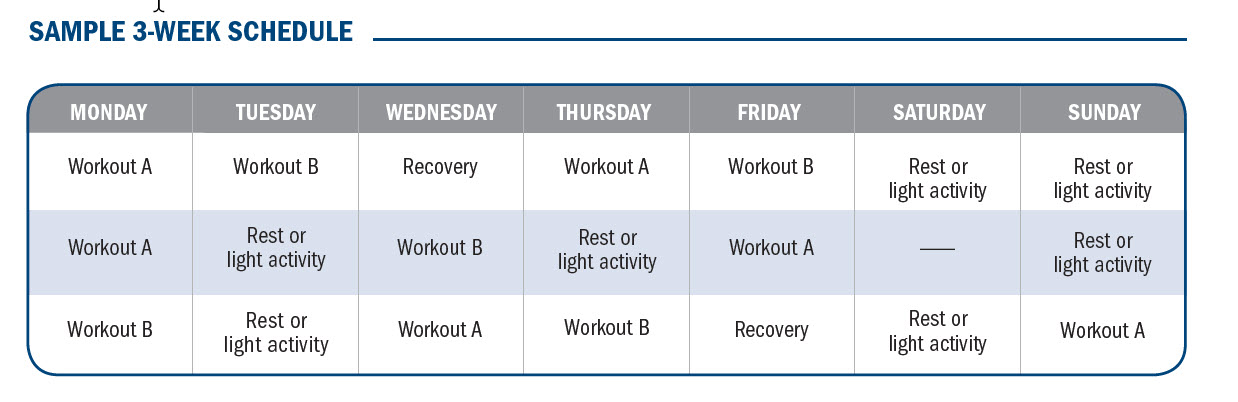 SAMPLE 3-WEEK SCHEDULE

| MONDAY | TUESDAY | WEDNESDAY | THURSDAY | FRIDAY | SATURDAY | SUNDAY |
|---|---|---|---|---|---|---|
| Workout A | Workout B | Recovery | Workout A | Workout B | Rest or light activity | Rest or light activity |
| Workout A | Rest or light activity | Workout B | Rest or light activity | Workout A | — | Rest or light activity |
| Workout B | Rest or light activity | Workout A | Workout B | Recovery | Rest or light activity | Workout A |